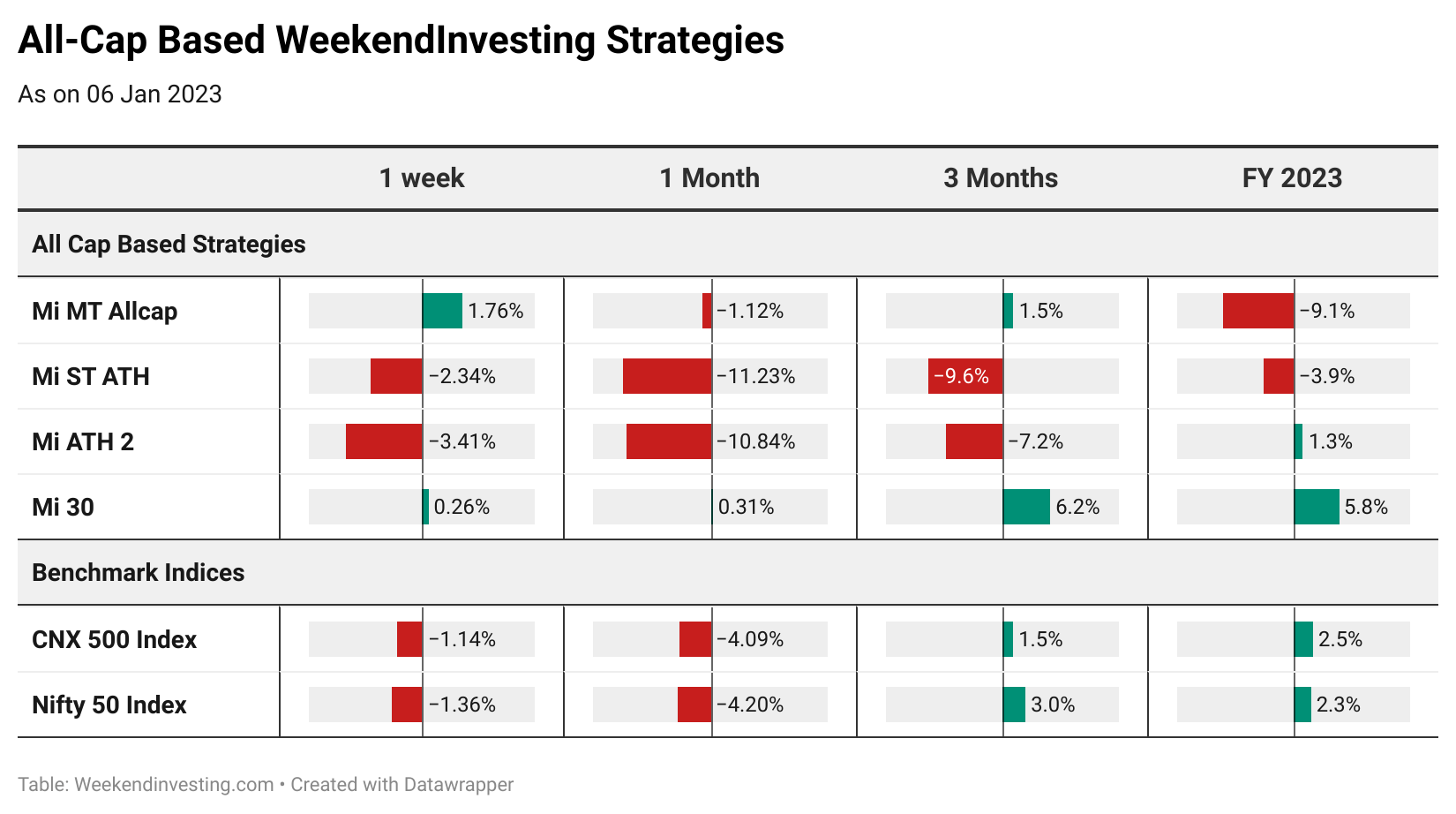 All-Cap Based WeekendInvesting Strategies

As on 06 Jan 2023

| | 1 week | 1 Month | 3 Months | FY 2023 |
|---|---|---|---|---|
| All Cap Based Strategies | | | | |
| Mi MT Allcap | 1.76% | −1.12% | 1.5% | −9.1% |
| Mi ST ATH | −2.34% | −11.23% | −9.6% | −3.9% |
| Mi ATH 2 | −3.41% | −10.84% | −7.2% | 1.3% |
| Mi 30 | 0.26% | 0.31% | 6.2% | 5.8% |
| Benchmark Indices | | | | |
| CNX 500 Index | −1.14% | −4.09% | 1.5% | 2.5% |
| Nifty 50 Index | −1.36% | −4.20% | 3.0% | 2.3% |

Table: Weekendinvesting.com • Created with Datawrapper